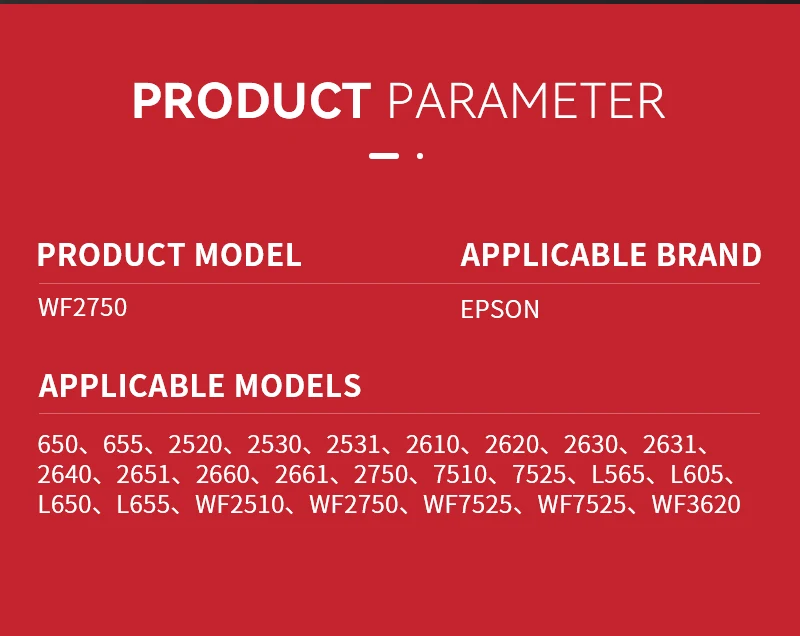 PRODUCT PARAMETER

PRODUCT MODEL

WF2750

APPLICABLE BRAND

EPSON

APPLICABLE MODELS

650、655、2520、2530、2531、2610、2620、2630、2631、2640、2651、2660、2661、2750、7510、7525、L565、L605、L650、L655、WF2510、WF2750、WF7525、WF7525、WF3620